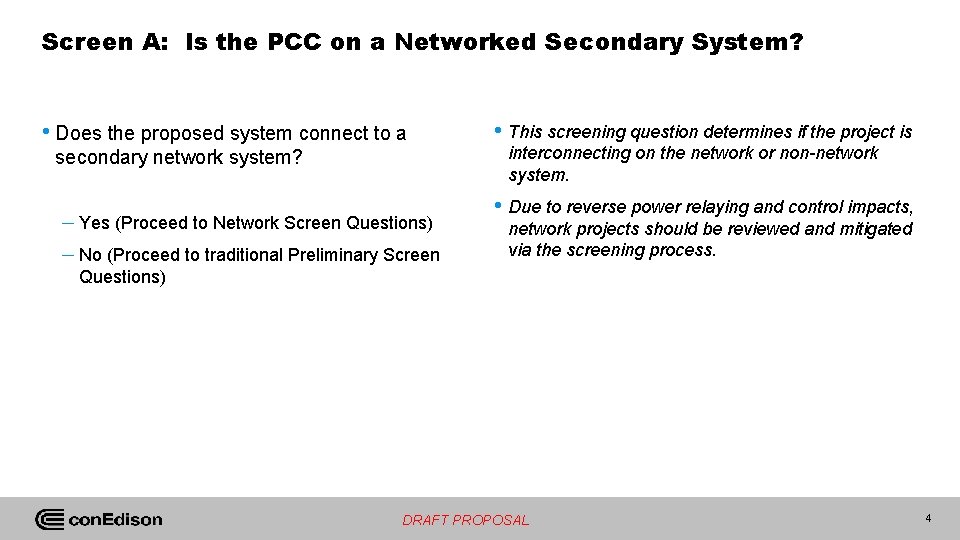 Screen A: Is the PCC on a Networked Secondary System?

• Does the proposed system connect to a secondary network system?

– Yes (Proceed to Network Screen Questions)

– No (Proceed to traditional Preliminary Screen Questions)

• This screening question determines if the project is interconnecting on the network or non-network system.

• Due to reverse power relaying and control impacts, network projects should be reviewed and mitigated via the screening process.

conEdison

DRAFT PROPOSAL

4